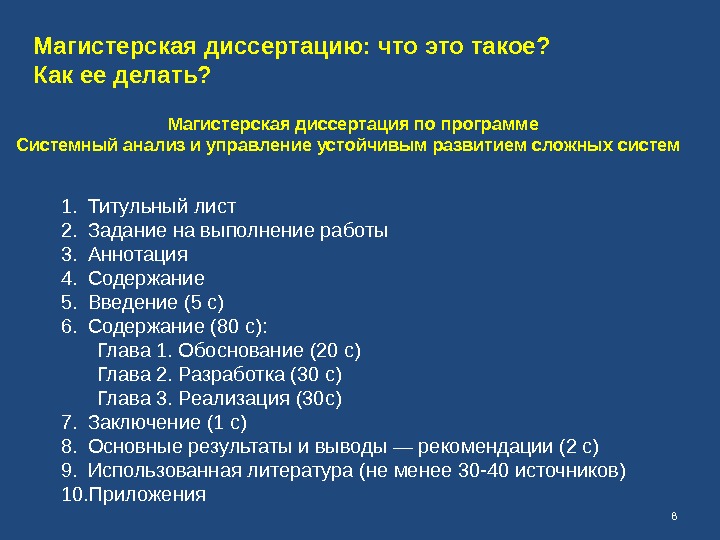 Магистерская диссертацию: что это такое?
Как ее делать?

Магистерская диссертация по программе
Системный анализ и управление устойчивым развитием сложных систем

1. Титульный лист
2. Задание на выполнение работы
3. Аннотация
4. Содержание
5. Введение (5 с)
6. Содержание (80 с):
Глава 1. Обоснование (20 с)
Глава 2. Разработка (30 с)
Глава 3. Реализация (30с)
7. Заключение (1 с)
8. Основные результаты и выводы — рекомендации (2 с)
9. Использованная литература (не менее 30-40 источников)
10.Приложения

8